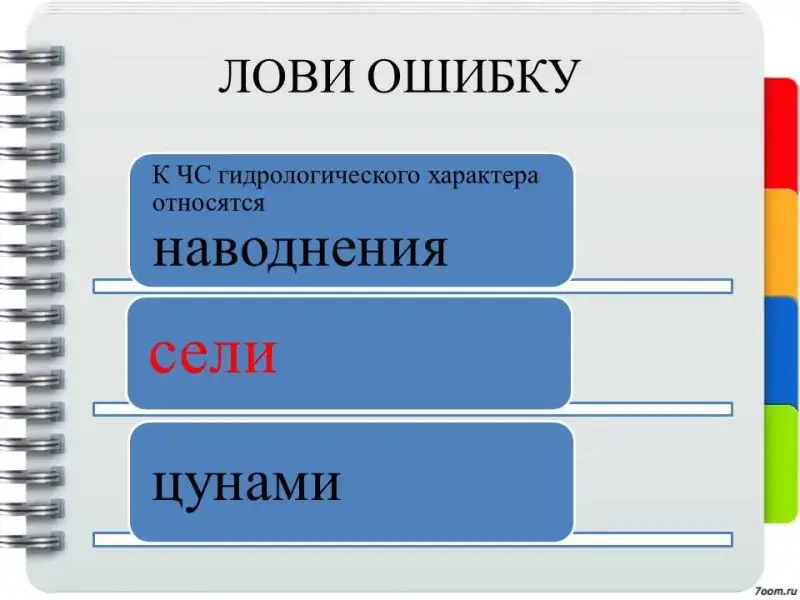 ЛОВИ ОШИБКУ

К ЧС гидрологического характера относятся

наводнения

сели

цунами

7oom.ru